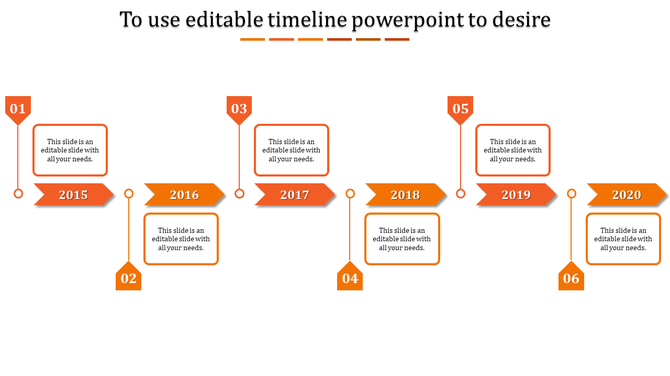 To use editable timeline powerpoint to desire

01

This slide is an editable slide with all your needs.

2015

2016

This slide is an editable slide with all your needs.

02

03

This slide is an editable slide with all your needs.

2017

2018

This slide is an editable slide with all your needs.

04

05

This slide is an editable slide with all your needs.

2019

2020

This slide is an editable slide with all your needs.

06